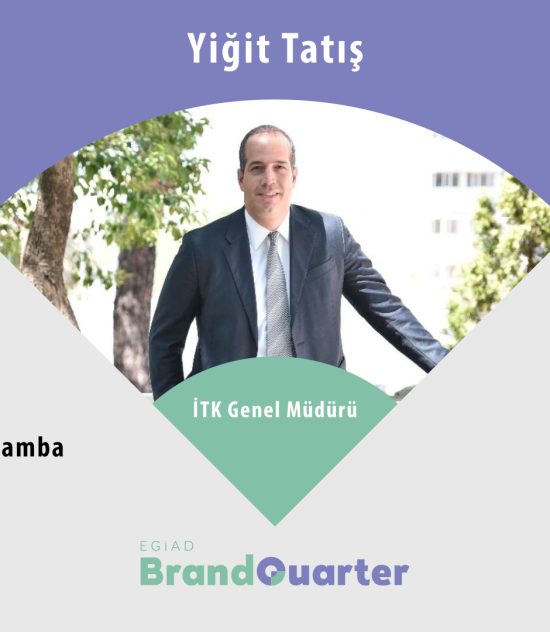 Yiğit Tatış

İTK Genel Müdürü

amba

EGIAD
BrandQuarter